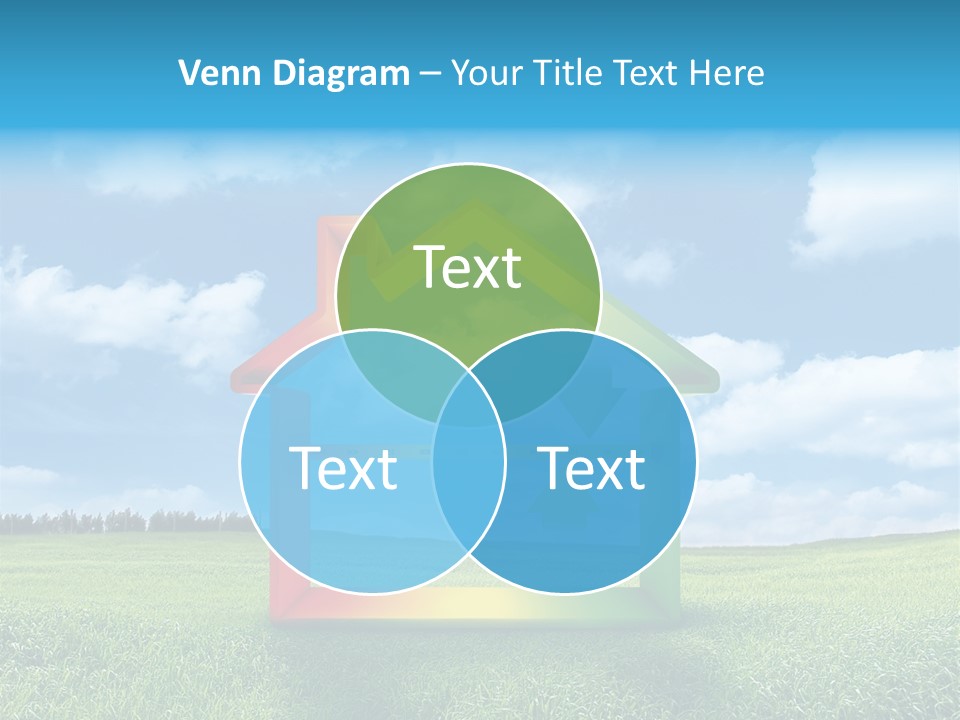 Venn Diagram – Your Title Text Here

Text

Text

Text